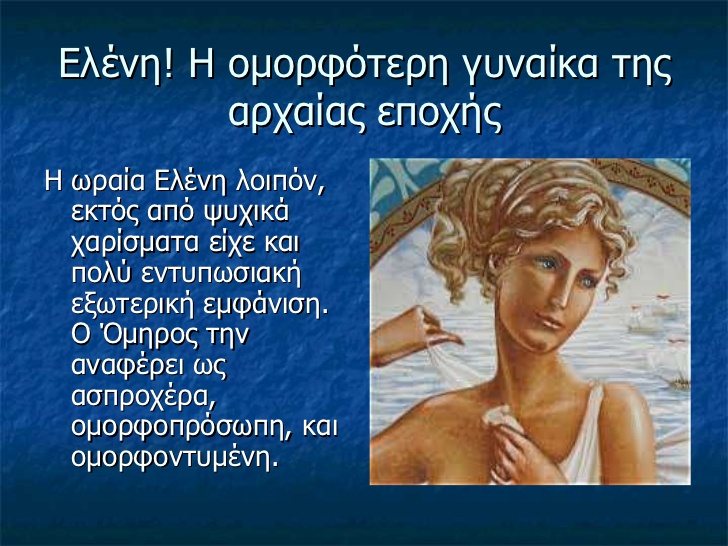 Ελένη! Η ομορφότερη γυναίκα της αρχαίας εποχής

Η ωραία Ελένη λοιπόν, εκτός από ψυχικά χαρίσματα είχε και πολύ εντυπωσιακή εξωτερική εμφάνιση. Ο Όμηρος την αναφέρει ως ασπροχέρα, ομορφοπρόσωπη, και ομορφοντυμένη.